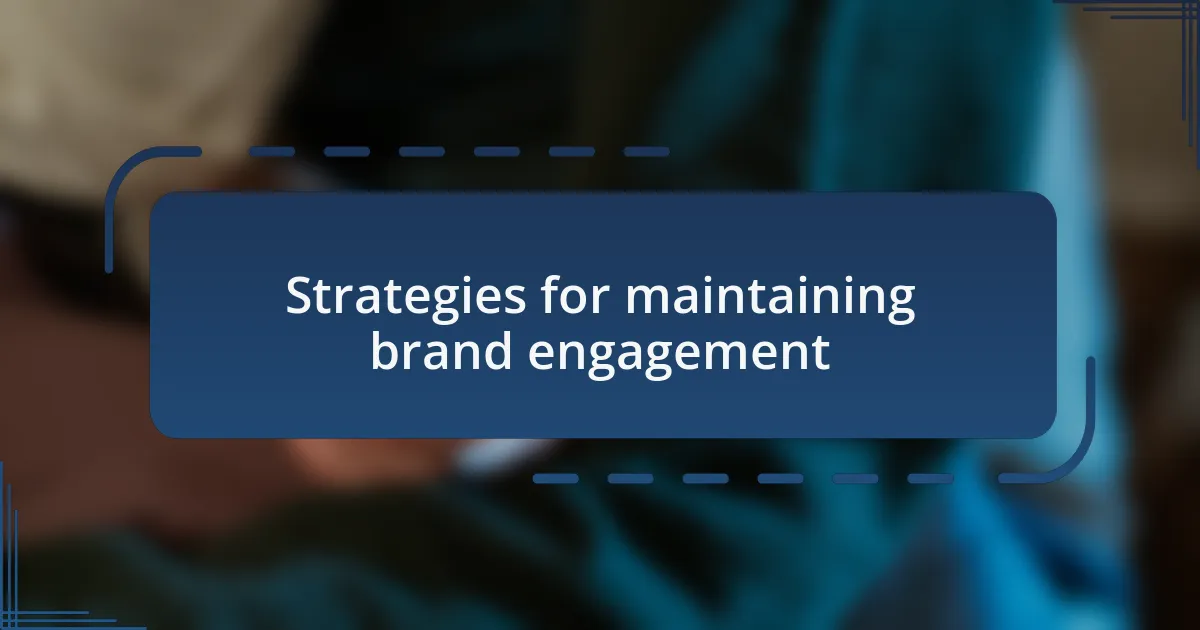 Strategies for maintaining brand engagement